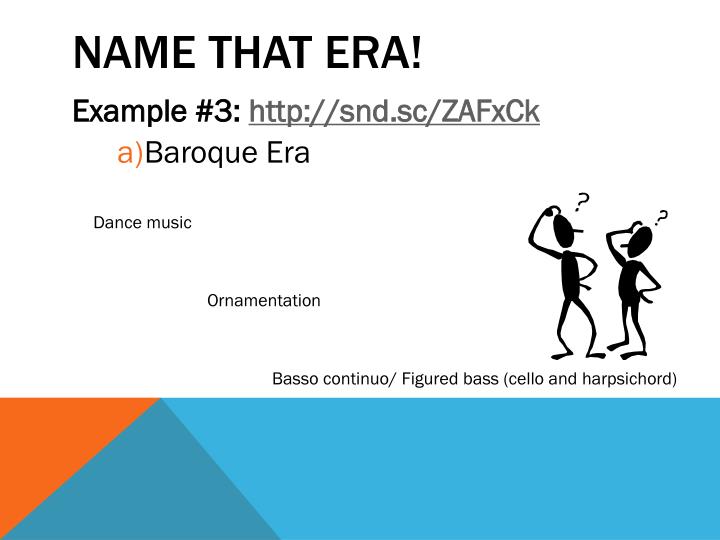 NAME THAT ERA!

Example #3: http://snd.sc/ZAFxCk

a)Baroque Era

Dance music

Ornamentation

Basso continuo/ Figured bass (cello and harpsichord)

?

?